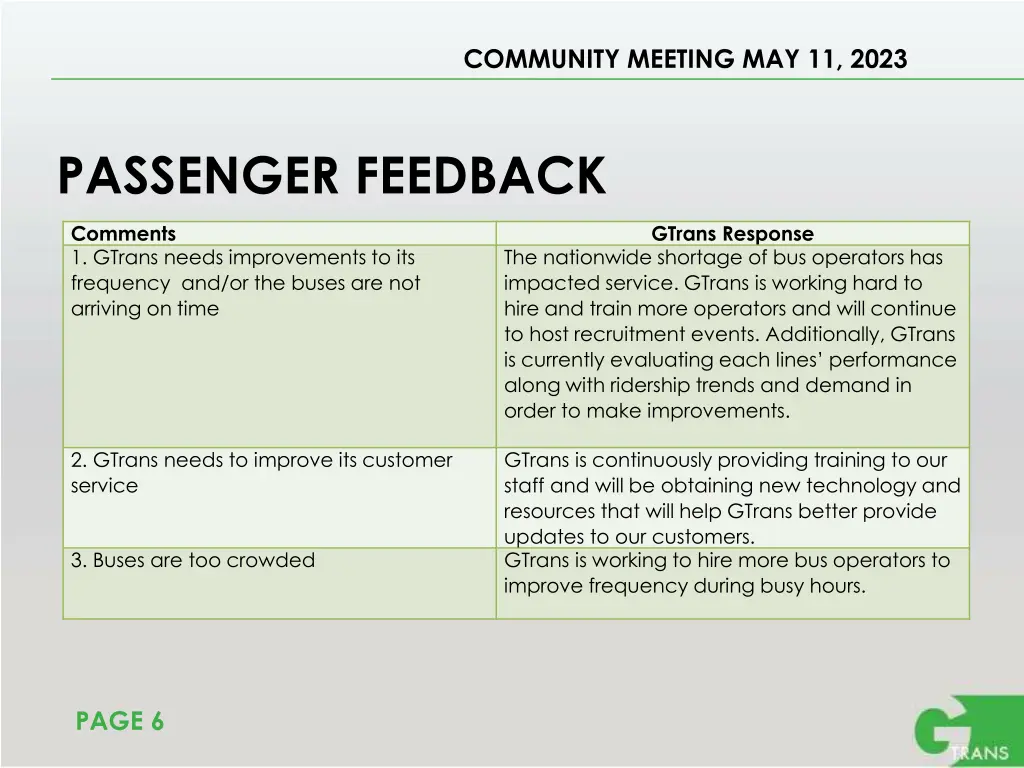 COMMUNITY MEETING MAY 11, 2023

PASSENGER FEEDBACK

| Comments | GTrans Response |
|---|---|
| 1. GTrans needs improvements to its frequency  and/or the buses are not arriving on time | The nationwide shortage of bus operators has impacted service. GTrans is working hard to hire and train more operators and will continue to host recruitment events. Additionally, GTrans is currently evaluating each lines' performance along with ridership trends and demand in order to make improvements. |
| 2. GTrans needs to improve its customer service | GTrans is continuously providing training to our staff and will be obtaining new technology and resources that will help GTrans better provide updates to our customers. |
| 3. Buses are too crowded | GTrans is working to hire more bus operators to improve frequency during busy hours. |

PAGE 6

G TRANS